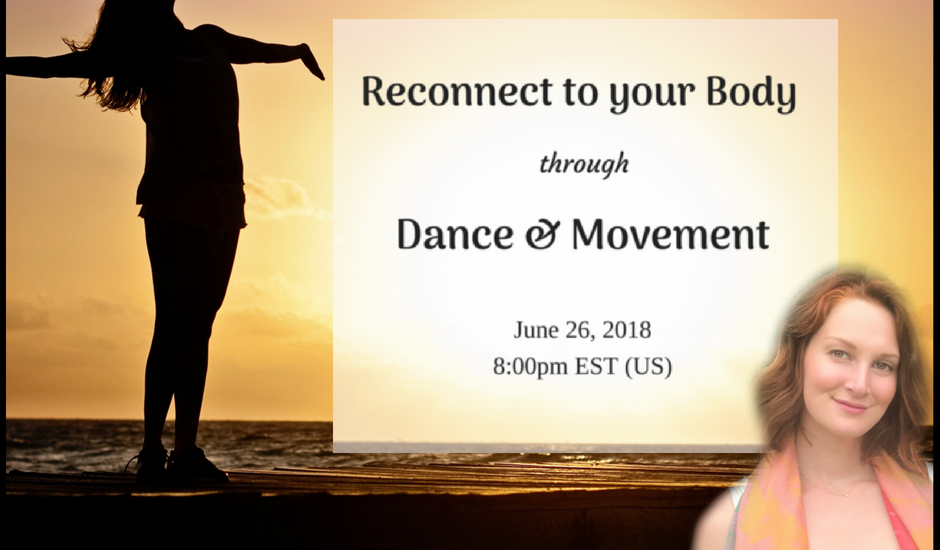 Reconnect to your Body

through

Dance & Movement

June 26, 2018
8:00pm EST (US)